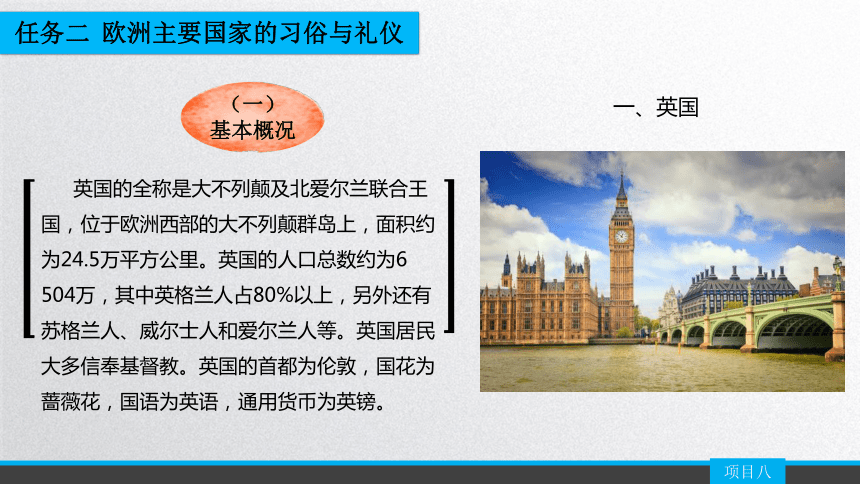 任务二 欧洲主要国家的习俗与礼仪

（一）
基本概况

一、英国

英国的全称是大不列颠及北爱尔兰联合王国，位于欧洲西部的大不列颠群岛上，面积约为24.5万平方公里。英国的人口总数约为6 504万，其中英格兰人占80%以上，另外还有苏格兰人、威尔士人和爱尔兰人等。英国居民大多信奉基督教。英国的首都为伦敦，国花为蔷薇花，国语为英语，通用货币为英镑。

项目八